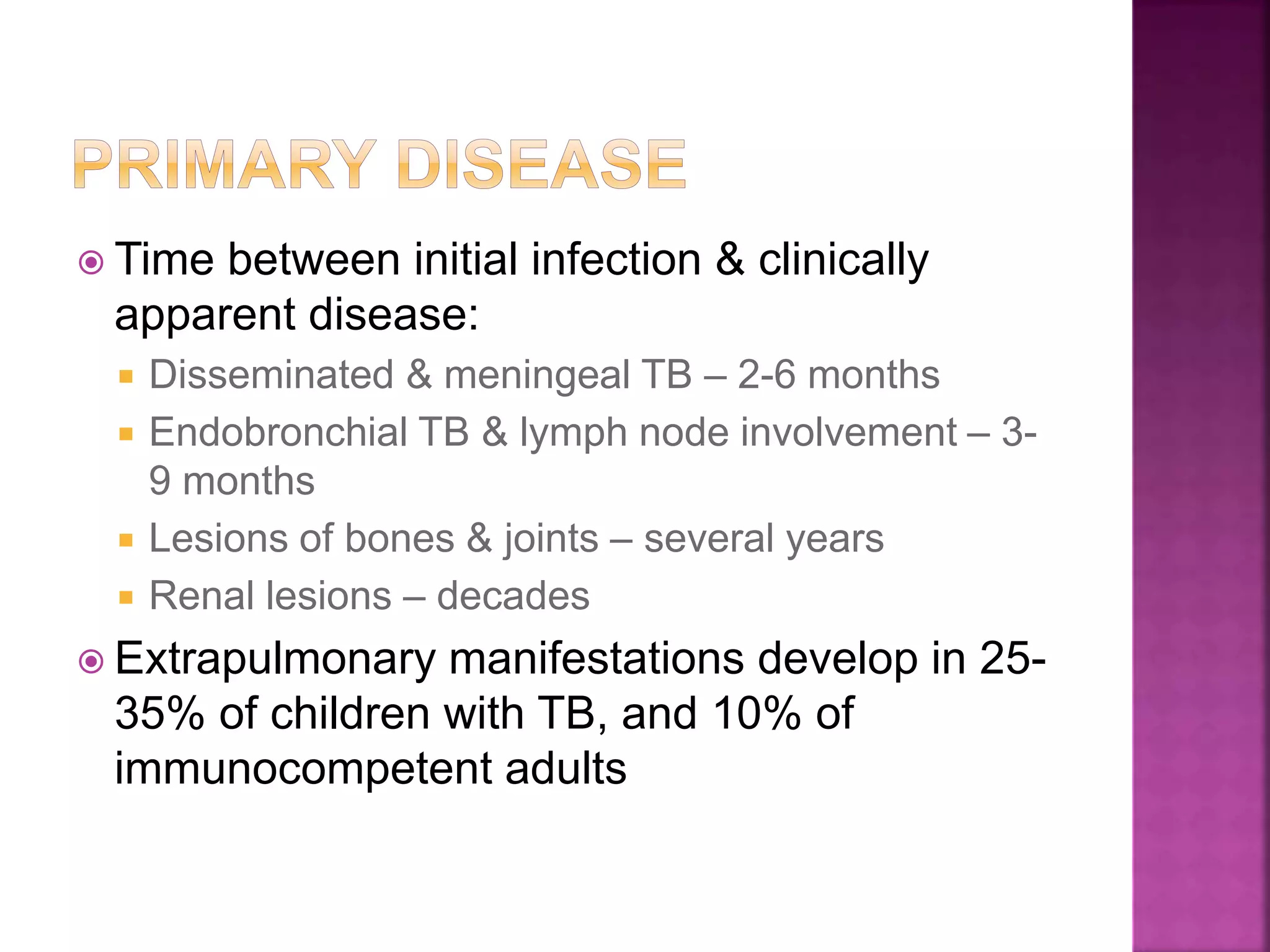 PRIMARY DISEASE

Time between initial infection & clinically apparent disease:

Disseminated & meningeal TB – 2-6 months

Endobronchial TB & lymph node involvement – 3-9 months

Lesions of bones & joints – several years

Renal lesions – decades

Extrapulmonary manifestations develop in 25-35% of children with TB, and 10% of immunocompetent adults